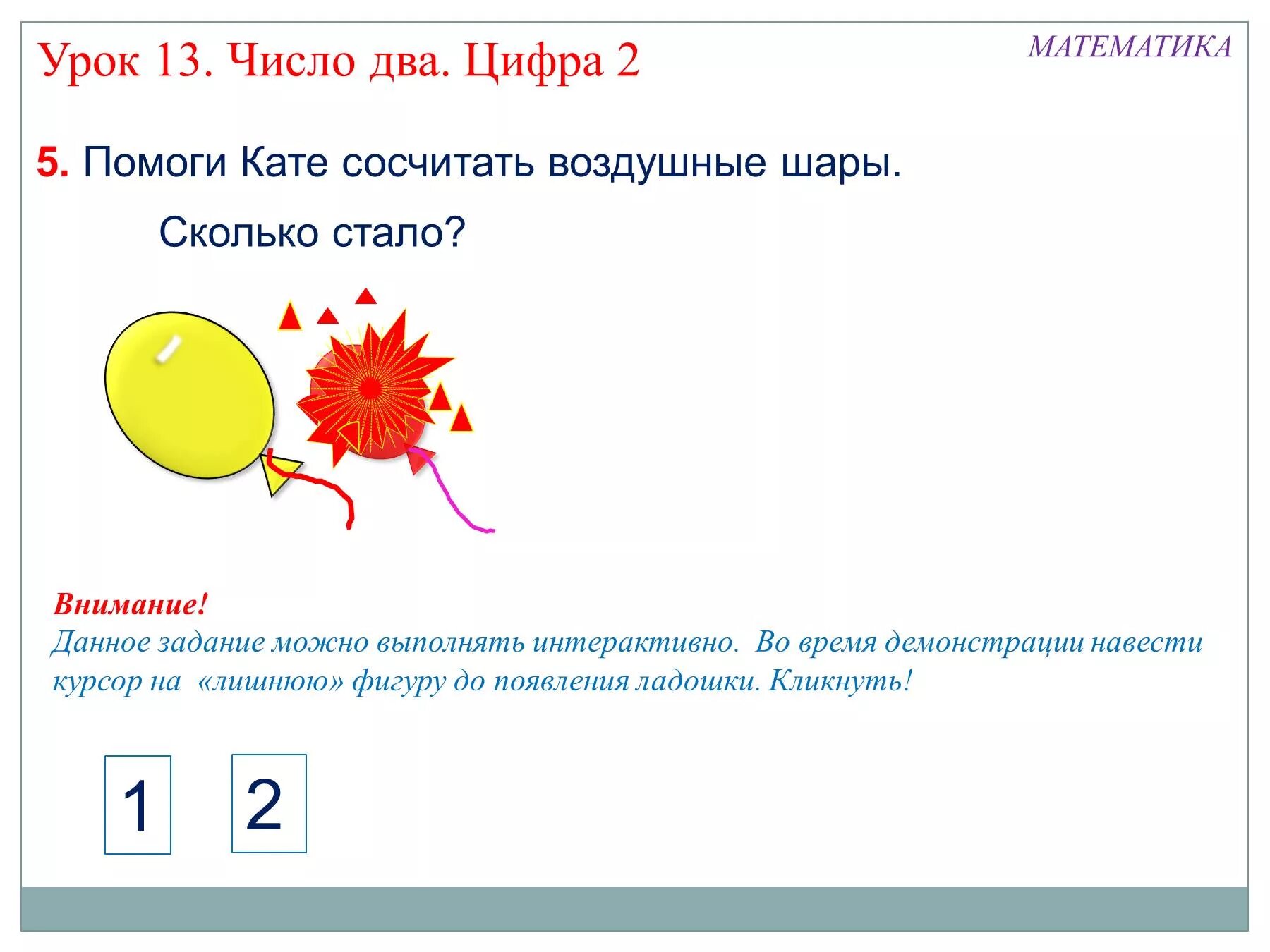 Урок 13. Число два. Цифра 2

МАТЕМАТИКА

5. Помоги Кате сосчитать воздушные шары.

Сколько стало?

Внимание!
Данное задание можно выполнять интерактивно. Во время демонстрации навести курсор на «лишнюю» фигуру до появления ладошки. Кликнуть!

1

2